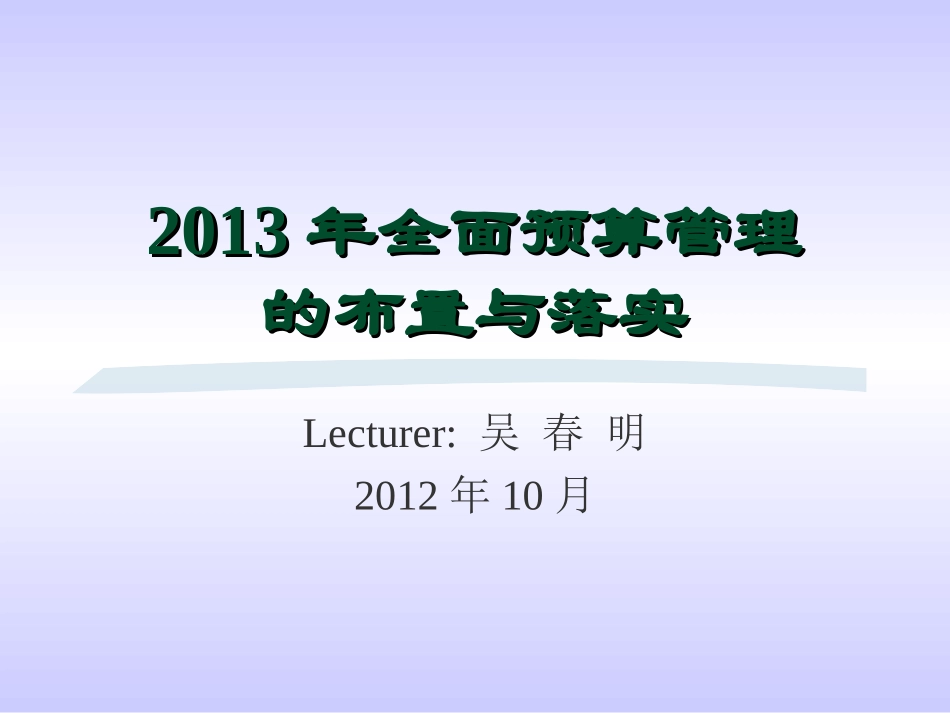 2013 年全面预算管理的布置与落实

Lecturer: 吴 春 明
2012 年 10 月